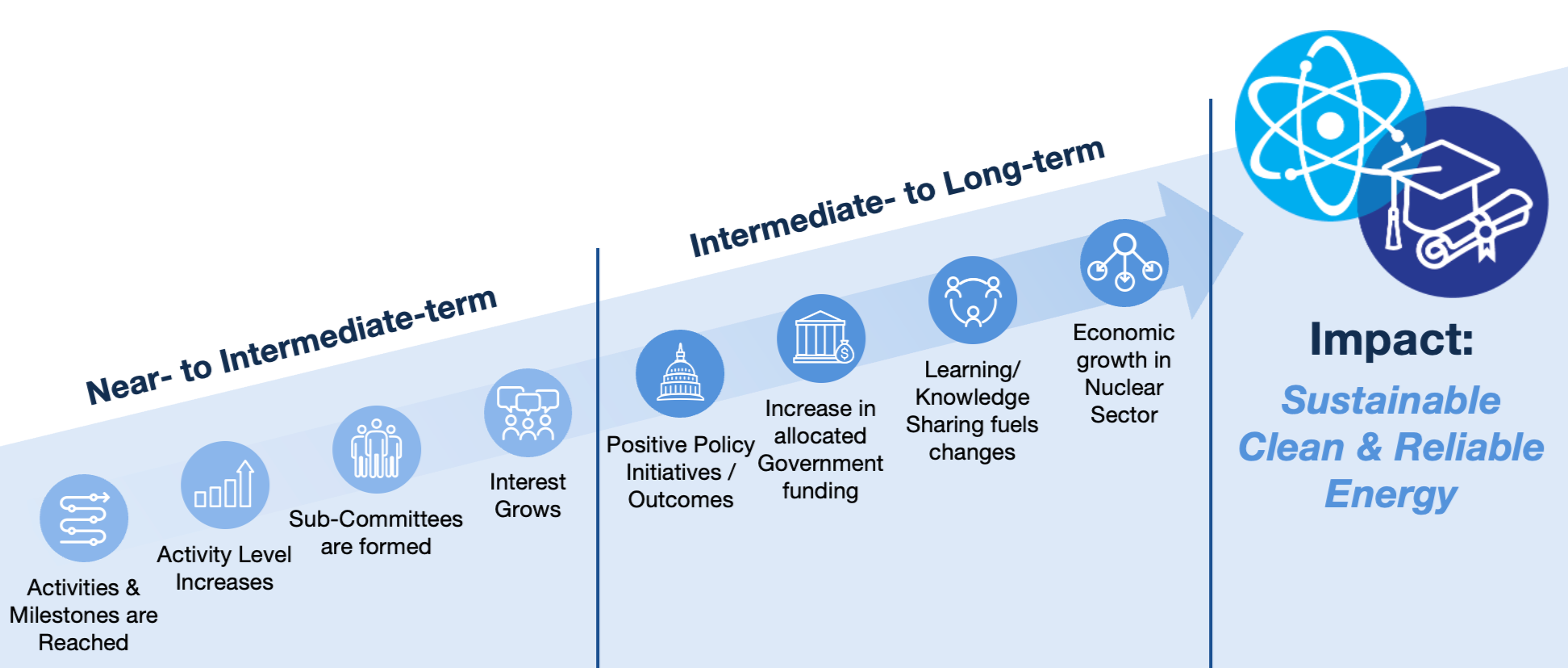 Near- to Intermediate-term

Activities & Milestones are Reached

Activity Level Increases

Sub-Committees are formed

Interest Grows

Intermediate- to Long-term

Positive Policy Initiatives / Outcomes

Increase in allocated Government funding

Learning/ Knowledge Sharing fuels changes

Economic growth in Nuclear Sector

Impact:

Sustainable Clean & Reliable Energy